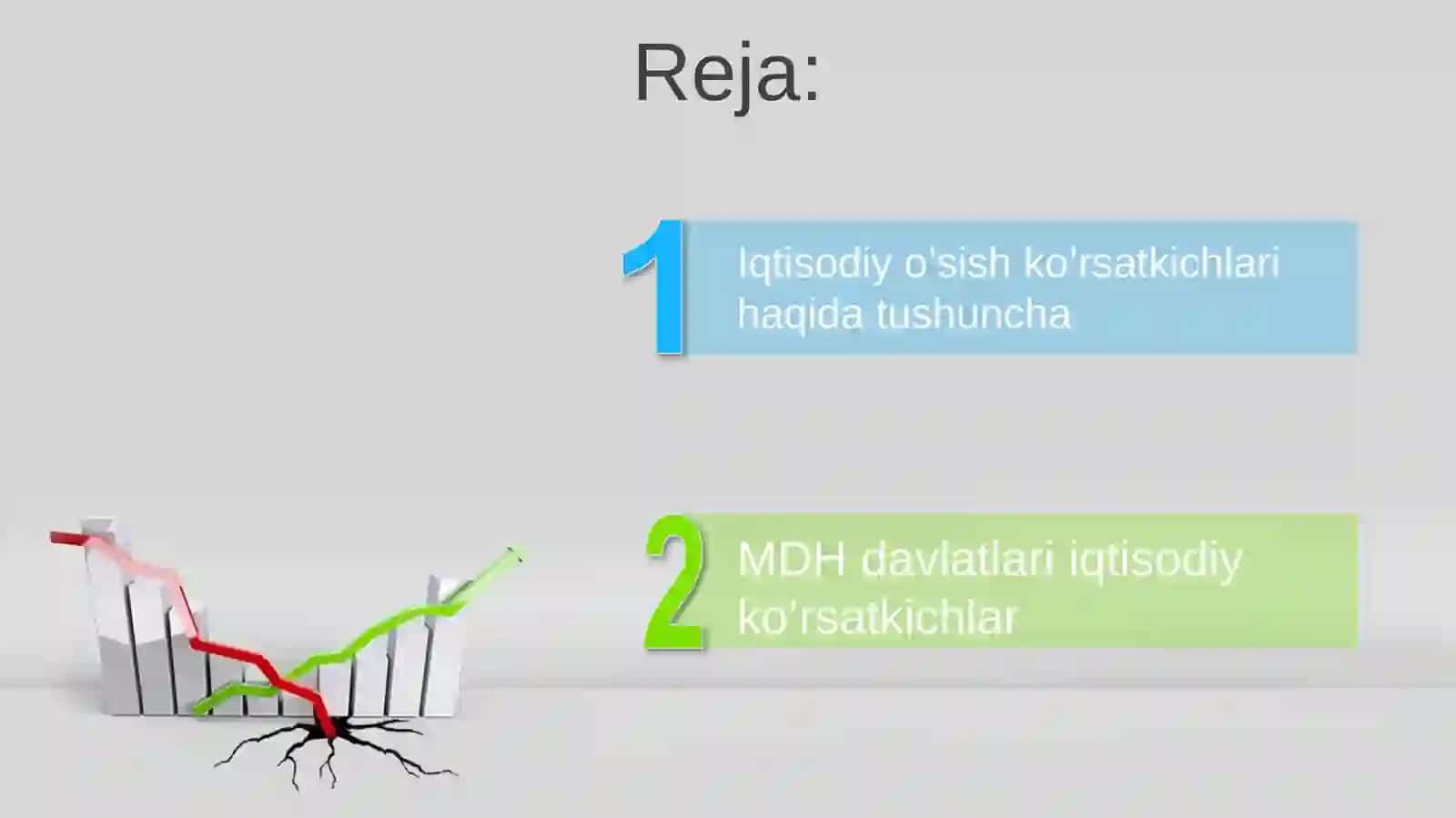 Reja:

1 Iqtisodiy o'sish ko'rsatkichlari haqida tushuncha

2 MDH davlatlari iqtisodiy ko'rsatkichlar